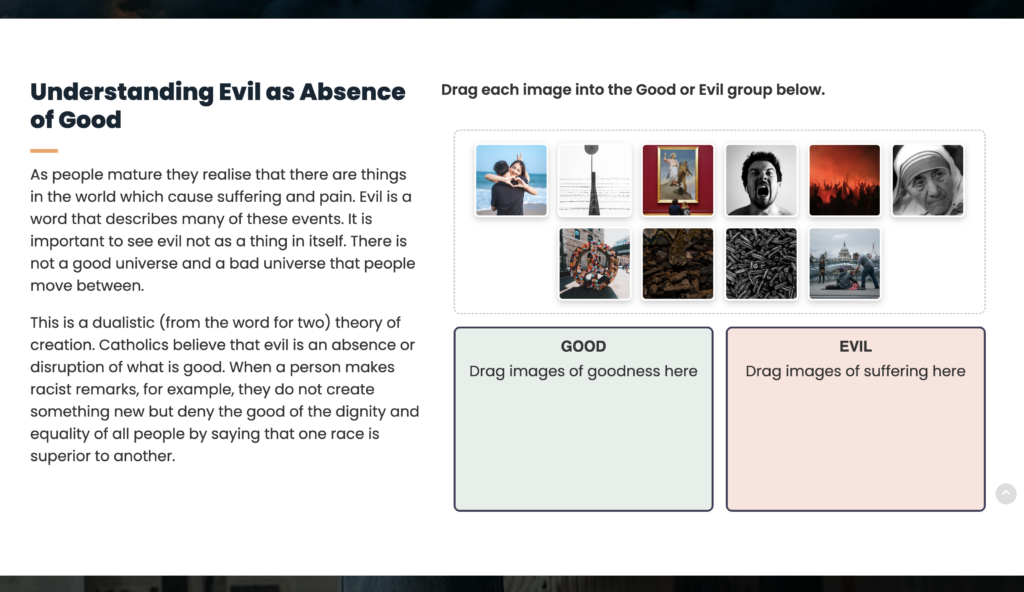 Understanding Evil as Absence of Good

As people mature they realise that there are things in the world which cause suffering and pain. Evil is a word that describes many of these events. It is important to see evil not as a thing in itself. There is not a good universe and a bad universe that people move between.

This is a dualistic (from the word for two) theory of creation. Catholics believe that evil is an absence or disruption of what is good. When a person makes racist remarks, for example, they do not create something new but deny the good of the dignity and equality of all people by saying that one race is superior to another.

Drag each image into the Good or Evil group below.

GOOD
Drag images of goodness here

EVIL
Drag images of suffering here